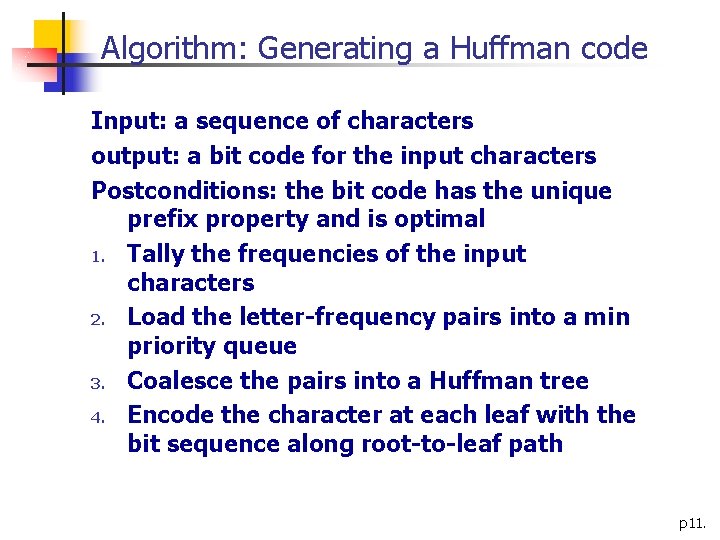 Algorithm: Generating a Huffman code

Input: a sequence of characters

output: a bit code for the input characters

Postconditions: the bit code has the unique prefix property and is optimal

1. Tally the frequencies of the input characters
2. Load the letter-frequency pairs into a min priority queue
3. Coalesce the pairs into a Huffman tree
4. Encode the character at each leaf with the bit sequence along root-to-leaf path

p11.